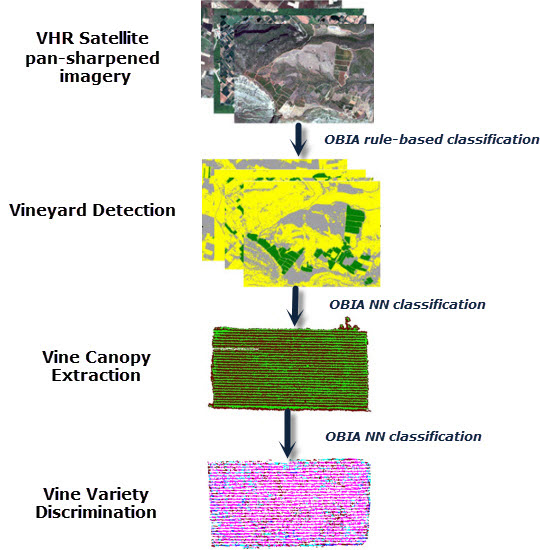 VHR Satellite pan-sharpened imagery

OBIA rule-based classification

Vineyard Detection

OBIA NN classification

Vine Canopy Extraction

OBIA NN classification

Vine Variety Discrimination